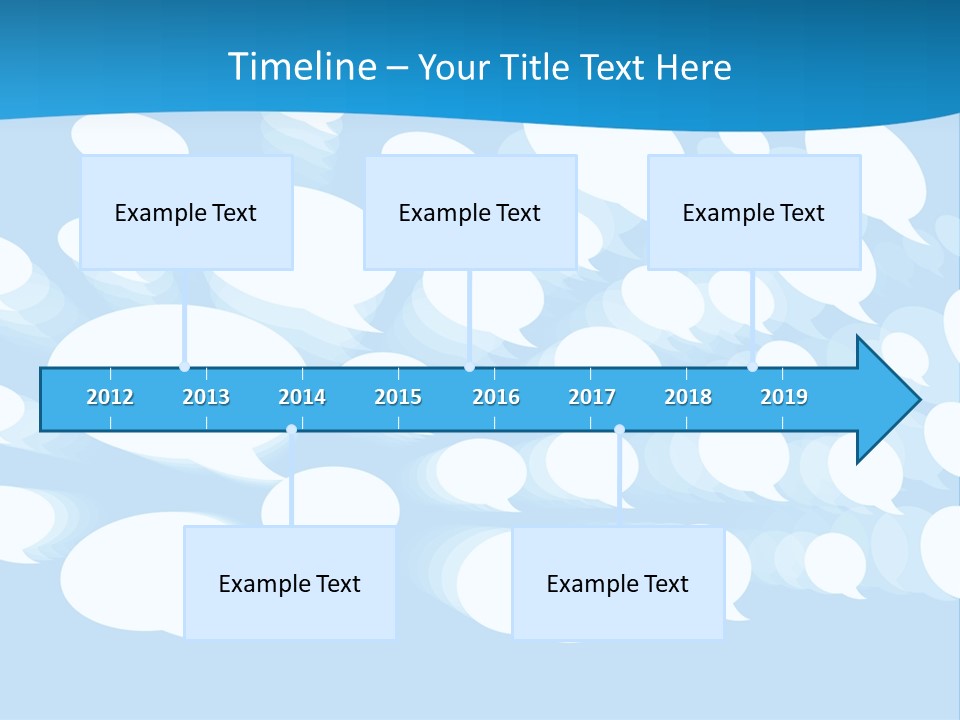 Timeline – Your Title Text Here

Example Text

Example Text

Example Text

2012 2013 2014 2015 2016 2017 2018 2019

Example Text

Example Text